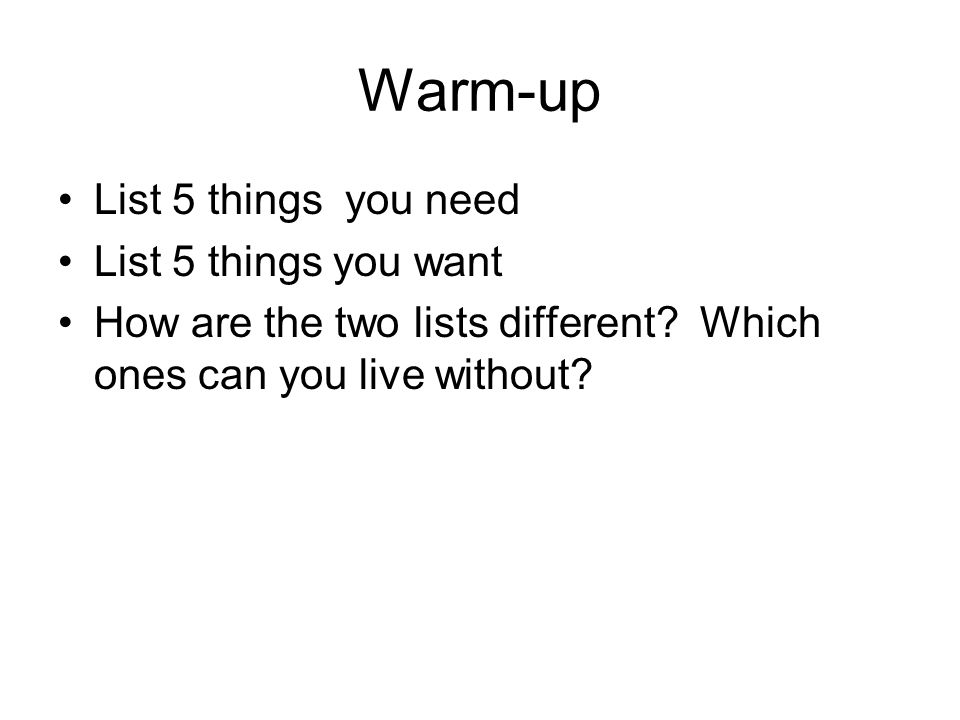 Warm-up

• List 5 things you need
• List 5 things you want
• How are the two lists different? Which ones can you live without?